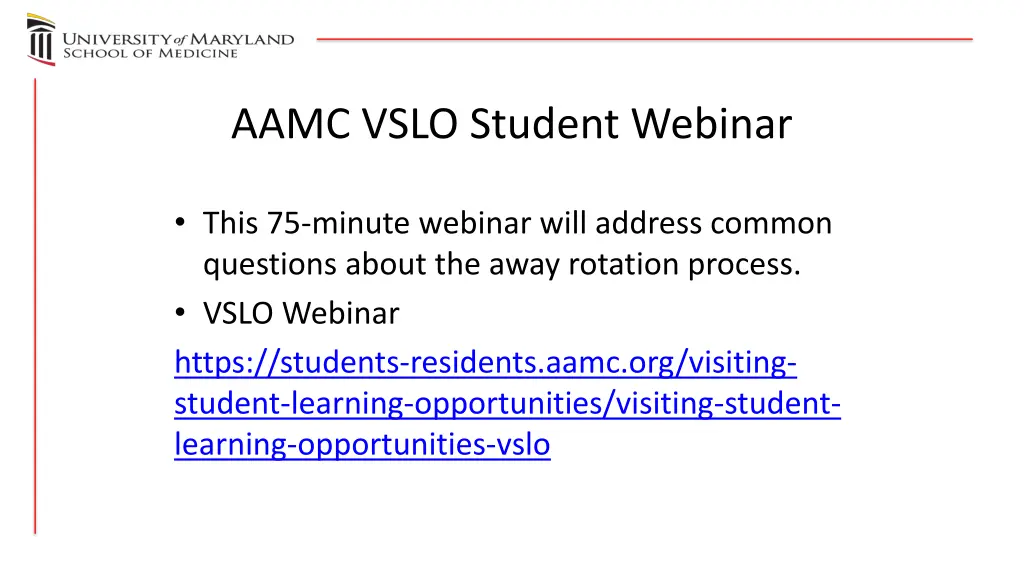 UNIVERSITY of MARYLAND
SCHOOL OF MEDICINE

AAMC VSLO Student Webinar

• This 75-minute webinar will address common questions about the away rotation process.
• VSLO Webinar

https://students-residents.aamc.org/visiting-student-learning-opportunities/visiting-student-learning-opportunities-vslo